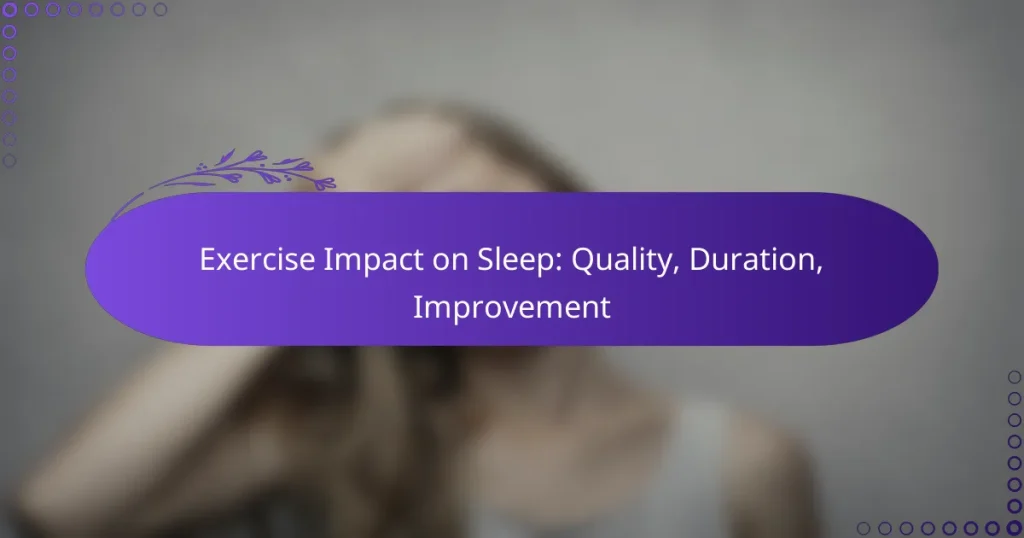 Exercise Impact on Sleep: Quality, Duration, Improvement